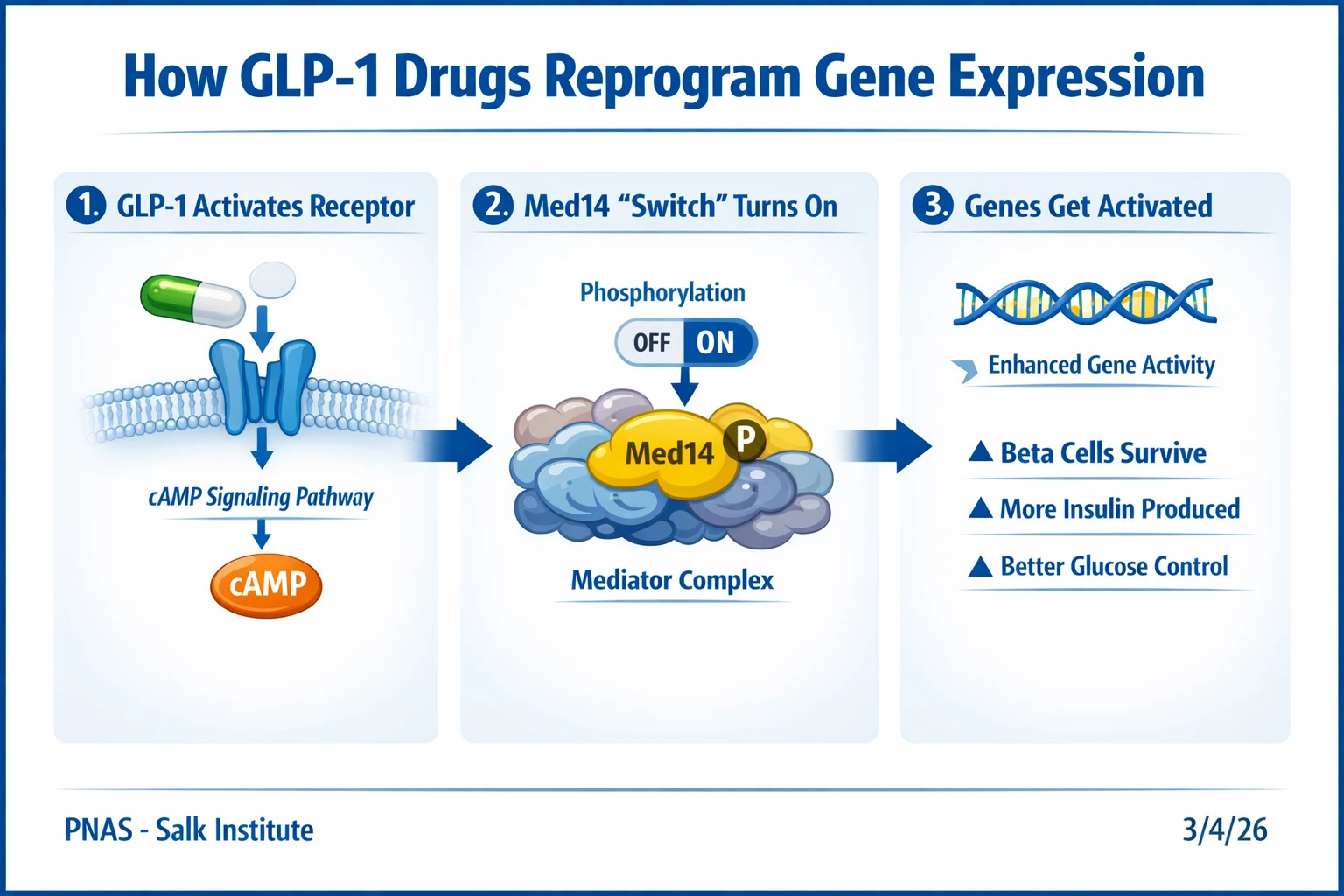 How GLP-1 Drugs Reprogram Gene Expression

1. GLP-1 Activates Receptor

cAMP Signaling Pathway

cAMP

2. Med14 “Switch” Turns On

Phosphorylation

OFF ON

Med14 P

Mediator Complex

3. Genes Get Activated

Enhanced Gene Activity

▲ Beta Cells Survive

▲ More Insulin Produced

▲ Better Glucose Control

PNAS - Salk Institute

3/4/26